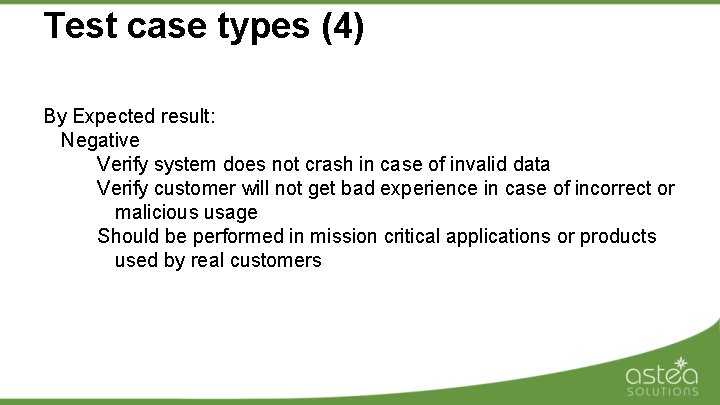 Test case types (4)

By Expected result:
Negative
Verify system does not crash in case of invalid data
Verify customer will not get bad experience in case of incorrect or malicious usage
Should be performed in mission critical applications or products used by real customers

astea
SOLUTIONS